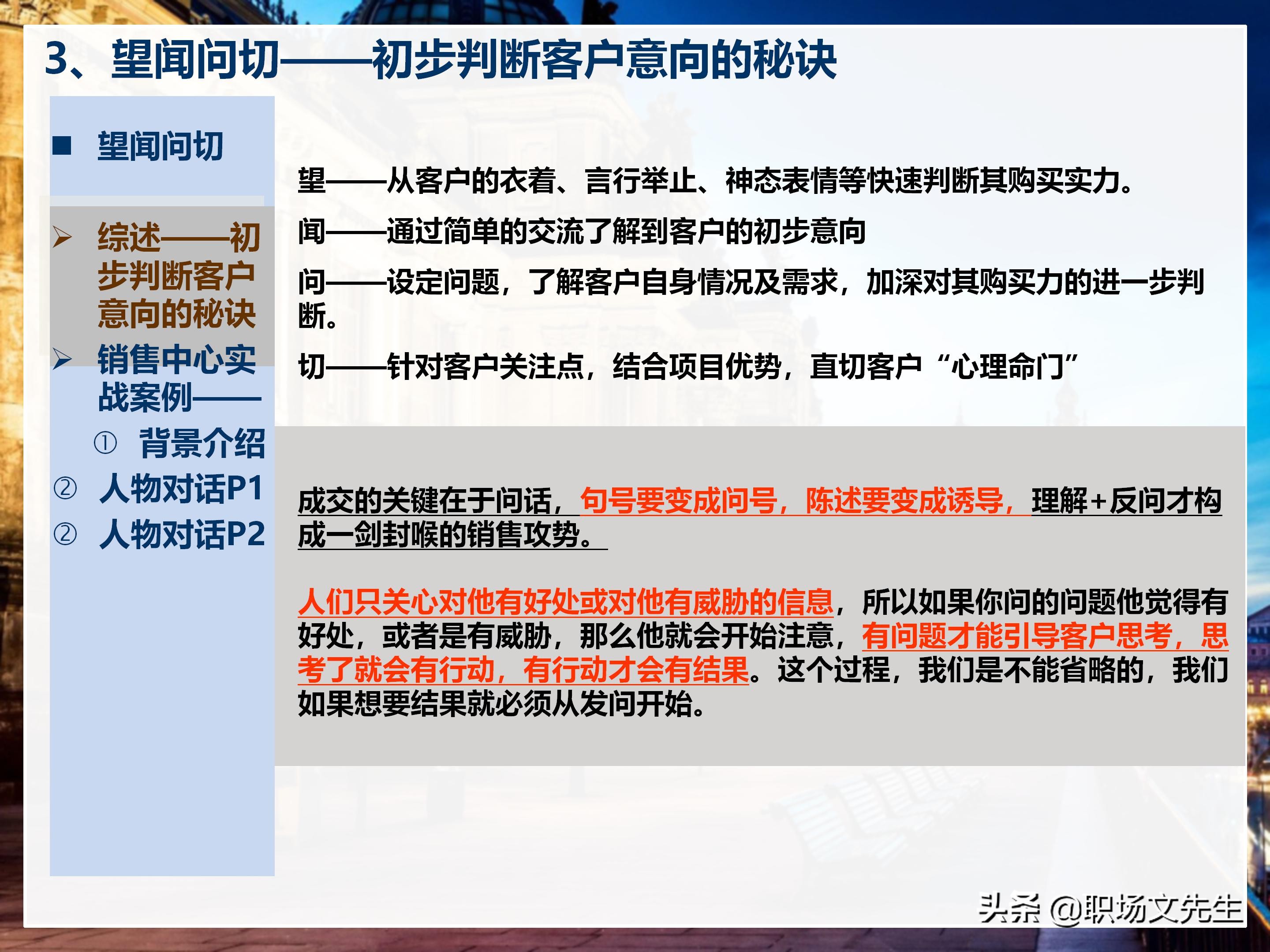 3、望闻问切——初步判断客户意向的秘诀

■ 望闻问切

➢ 综述——初步判断客户意向的秘诀

➢ 销售中心实战案例——

① 背景介绍

② 人物对话P1

② 人物对话P2

望——从客户的衣着、言行举止、神态表情等快速判断其购买实力。

闻——通过简单的交流了解到客户的初步意向

问——设定问题，了解客户自身情况及需求，加深对其购买力的进一步判断。

切——针对客户关注点，结合项目优势，直切客户“心理命门”

成交的关键在于问话，句号要变成问号，陈述要变成诱导，理解+反问才构成一剑封喉的销售攻势。

人们只关心对他有好处或对他有威胁的信息，所以如果你问的问题他觉得有好处，或者是有威胁，那么他就会开始注意，有问题才能引导客户思考，思考了就会有行动，有行动才会有结果。这个过程，我们是不能省略的，我们如果想要结果就必须从发问开始。

头条 @职场文先生